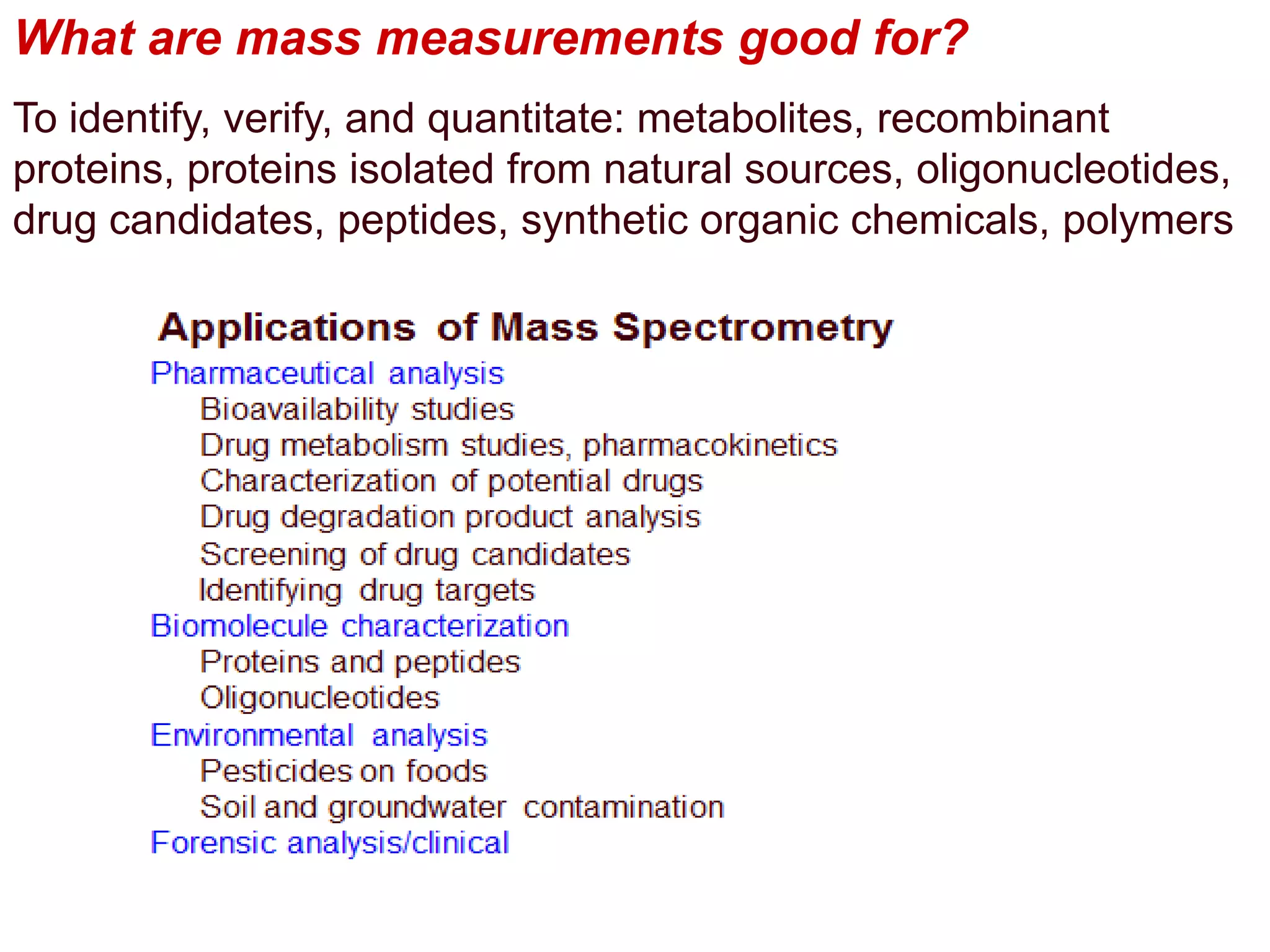 What are mass measurements good for?

To identify, verify, and quantitate: metabolites, recombinant proteins, proteins isolated from natural sources, oligonucleotides, drug candidates, peptides, synthetic organic chemicals, polymers

Applications of Mass Spectrometry

Pharmaceutical analysis
Bioavailability studies
Drug metabolism studies, pharmacokinetics
Characterization of potential drugs
Drug degradation product analysis
Screening of drug candidates
Identifying drug targets
Biomolecule characterization
Proteins and peptides
Oligonucleotides
Environmental analysis
Pesticides on foods
Soil and groundwater contamination
Forensic analysis/clinical